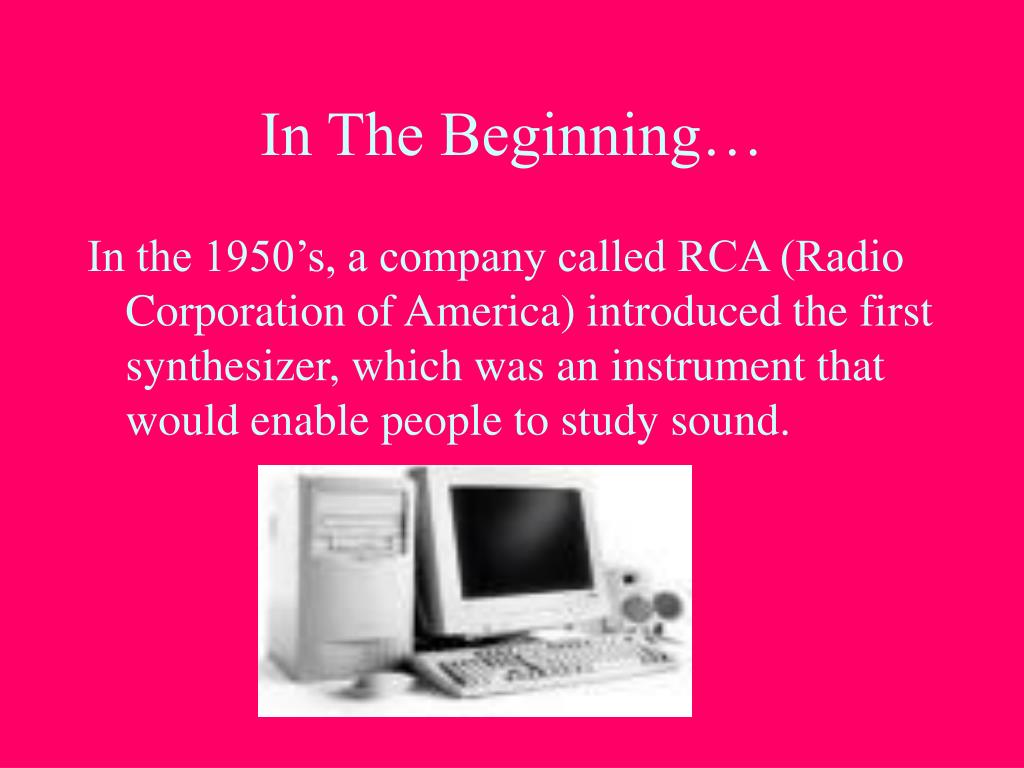 In The Beginning…

In the 1950’s, a company called RCA (Radio Corporation of America) introduced the first synthesizer, which was an instrument that would enable people to study sound.